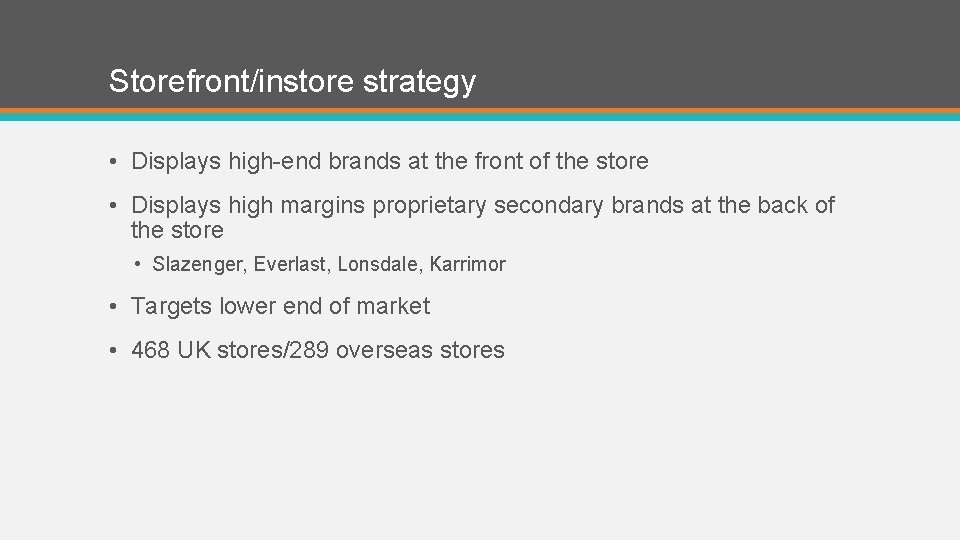 Storefront/instore strategy

• Displays high-end brands at the front of the store

• Displays high margins proprietary secondary brands at the back of the store

• Slazenger, Everlast, Lonsdale, Karrimor

• Targets lower end of market

• 468 UK stores/289 overseas stores